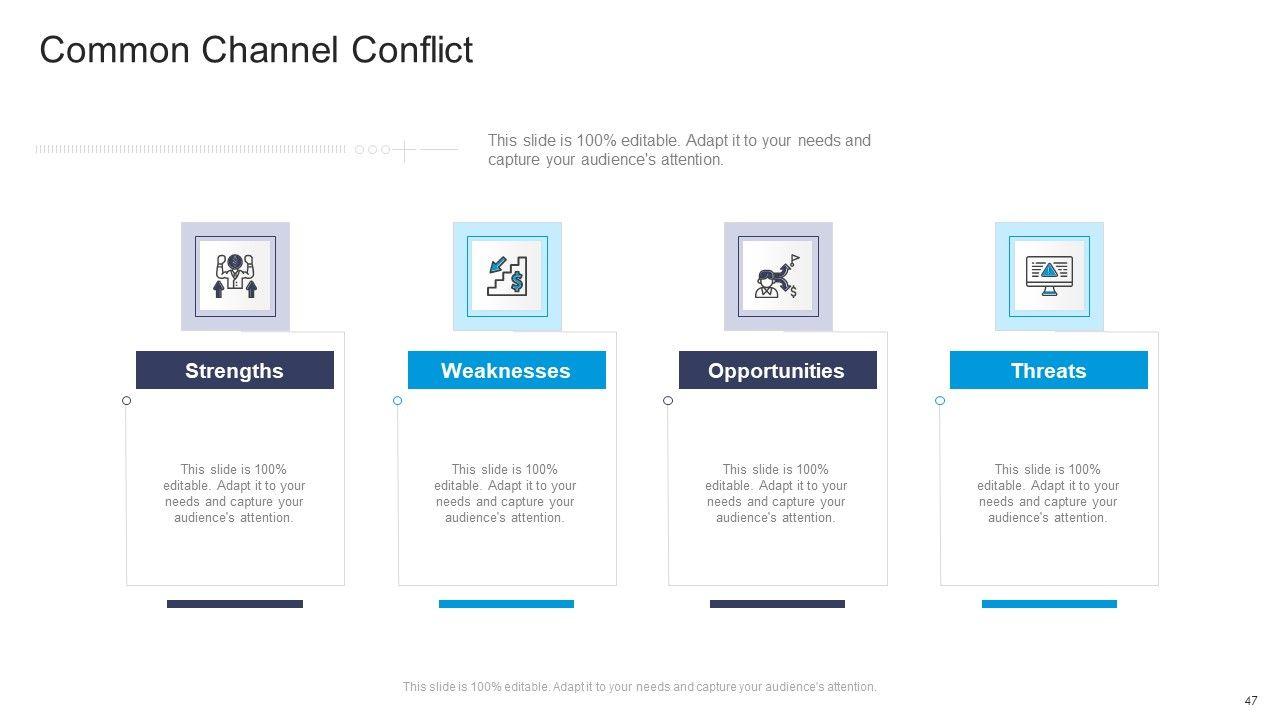 Common Channel Conflict

This slide is 100% editable. Adapt it to your needs and capture your audience's attention.

Strengths

This slide is 100% editable. Adapt it to your needs and capture your audience's attention.

Weaknesses

This slide is 100% editable. Adapt it to your needs and capture your audience's attention.

Opportunities

This slide is 100% editable. Adapt it to your needs and capture your audience's attention.

Threats

This slide is 100% editable. Adapt it to your needs and capture your audience's attention.

This slide is 100% editable. Adapt it to your needs and capture your audience's attention.

47